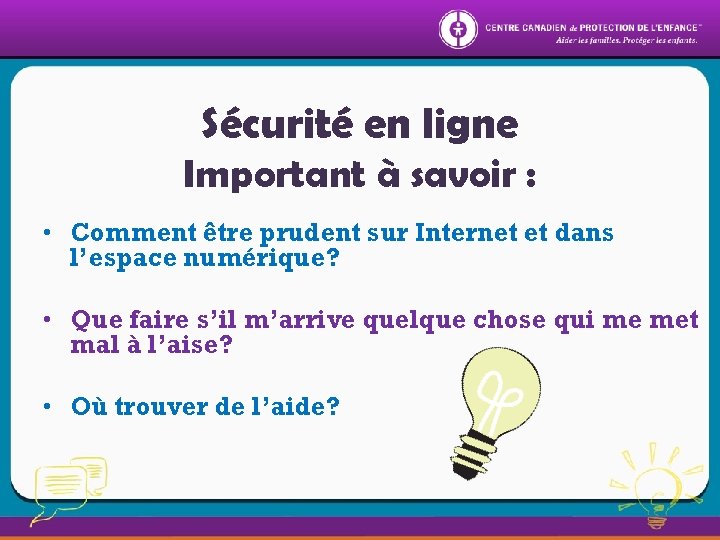 CENTRE CANADIEN de PROTECTION DE L'ENFANCE™
Aider les familles. Protéger les enfants.

Sécurité en ligne
Important à savoir :

• Comment être prudent sur Internet et dans l'espace numérique?

• Que faire s'il m'arrive quelque chose qui me met mal à l'aise?

• Où trouver de l'aide?